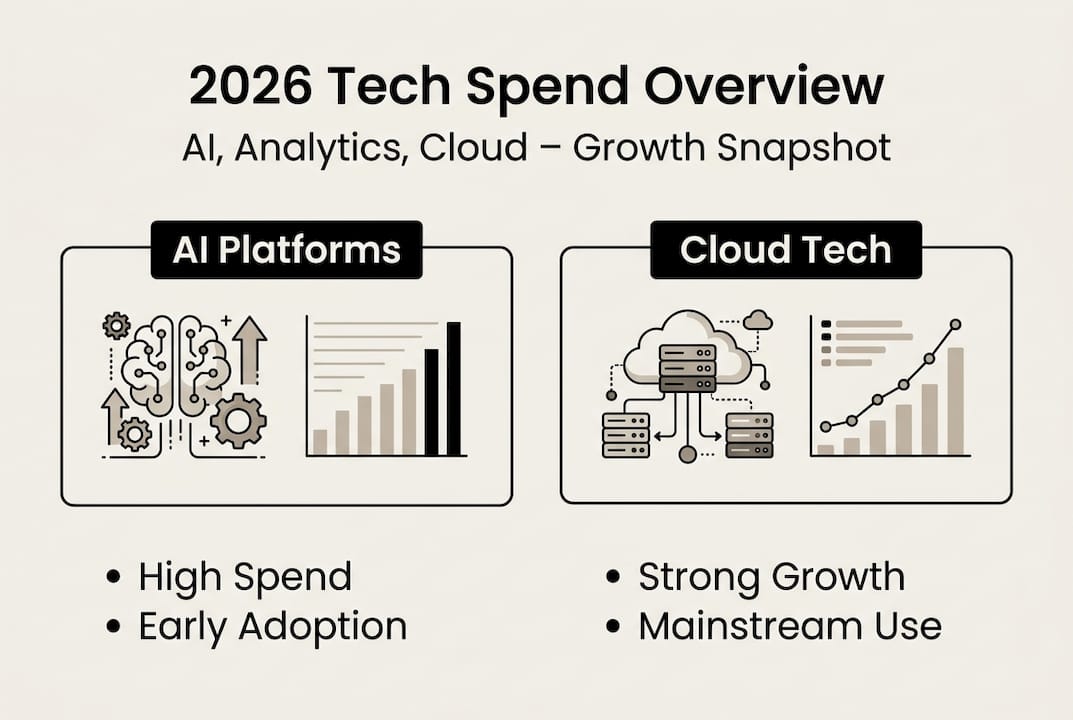 2026 Tech Spend Overview

AI, Analytics, Cloud – Growth Snapshot

AI Platforms

• High Spend
• Early Adoption

Cloud Tech

• Strong Growth
• Mainstream Use